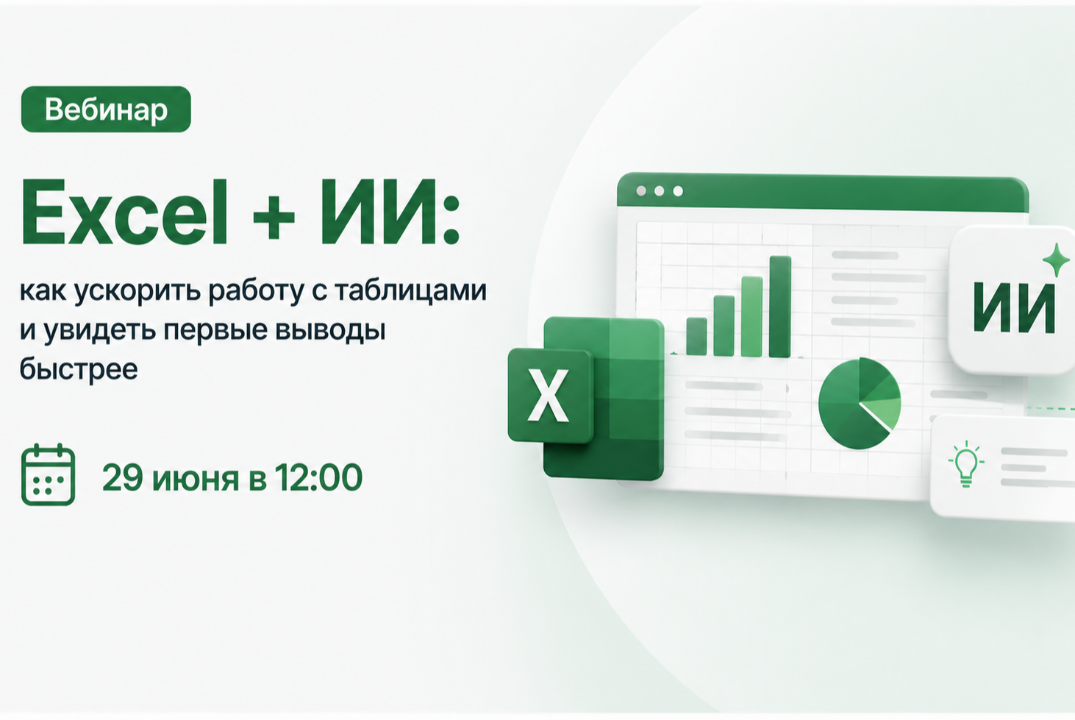 Вебинар

Excel + ИИ:

как ускорить работу с таблицами и увидеть первые выводы быстрее

29 июня в 12:00

X

ИИ